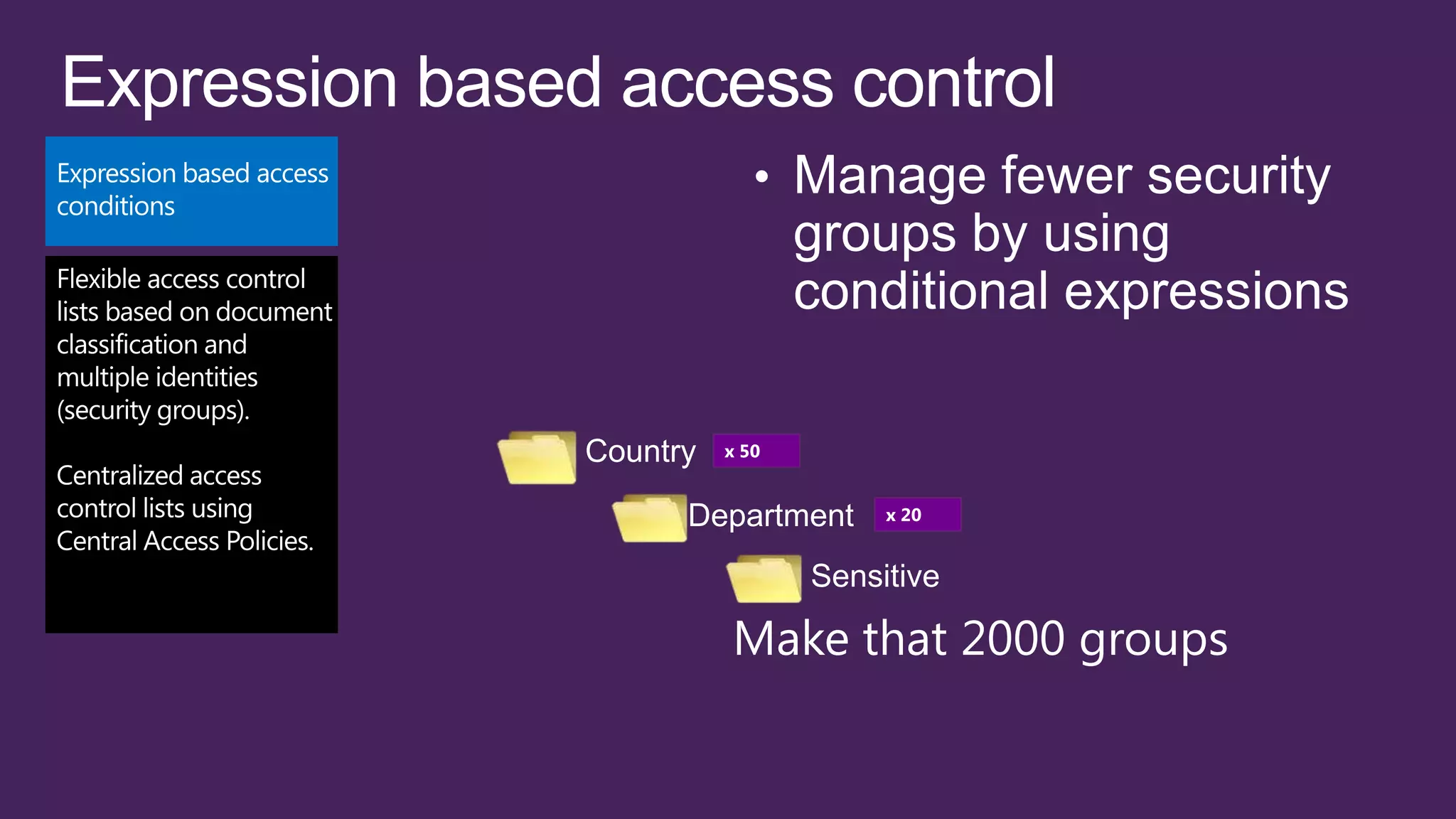 Expression based access control

Expression based access conditions

Flexible access control lists based on document classification and multiple identities (security groups).

Centralized access control lists using Central Access Policies.

• Manage fewer security groups by using conditional expressions

Country x 50

Department x 20

Sensitive

Make that 2000 groups